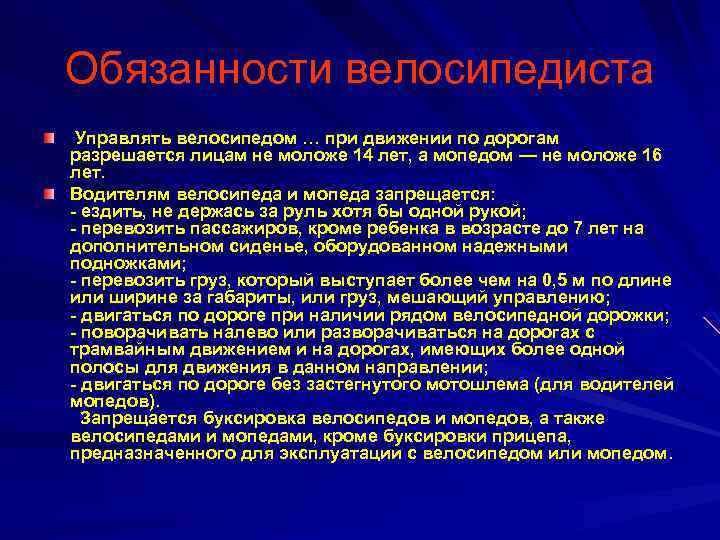 Обязанности велосипедиста

Управлять велосипедом … при движении по дорогам разрешается лицам не моложе 14 лет, а мопедом — не моложе 16 лет.

Водителям велосипеда и мопеда запрещается:
- ездить, не держась за руль хотя бы одной рукой;
- перевозить пассажиров, кроме ребенка в возрасте до 7 лет на дополнительном сиденье, оборудованном надежными подножками;
- перевозить груз, который выступает более чем на 0,5 м по длине или ширине за габариты, или груз, мешающий управлению;
- двигаться по дороге при наличии рядом велосипедной дорожки;
- поворачивать налево или разворачиваться на дорогах с трамвайным движением и на дорогах, имеющих более одной полосы для движения в данном направлении;
- двигаться по дороге без застегнутого мотошлема (для водителей мопедов).
Запрещается буксировка велосипедов и мопедов, а также велосипедами и мопедами, кроме буксировки прицепа, предназначенного для эксплуатации с велосипедом или мопедом.